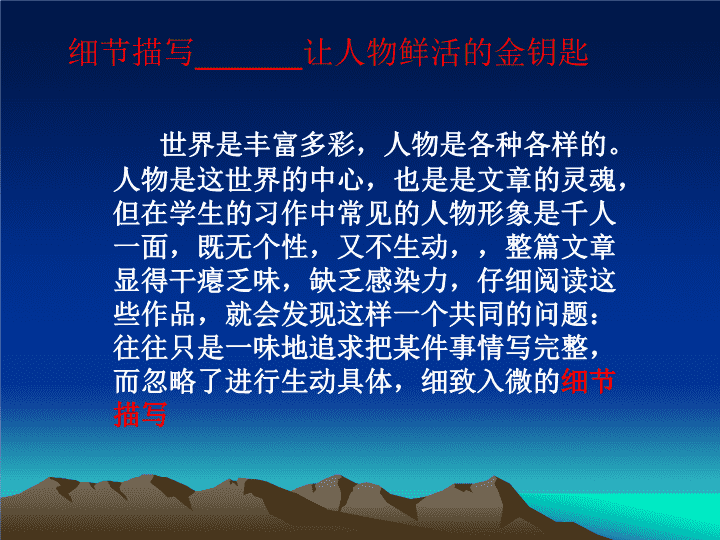 细节描写______让人物鲜活的金钥匙

世界是丰富多彩，人物是各种各样的。人物是这世界的中心，也是是文章的灵魂，但在学生的习作中常见的人物形象是千人一面，既无个性，又不生动，，整篇文章显得干瘪乏味，缺乏感染力，仔细阅读这些作品，就会发现这样一个共同的问题：往往只是一味地追求把某件事情写完整，而忽略了进行生动具体，细致入微的细节描写